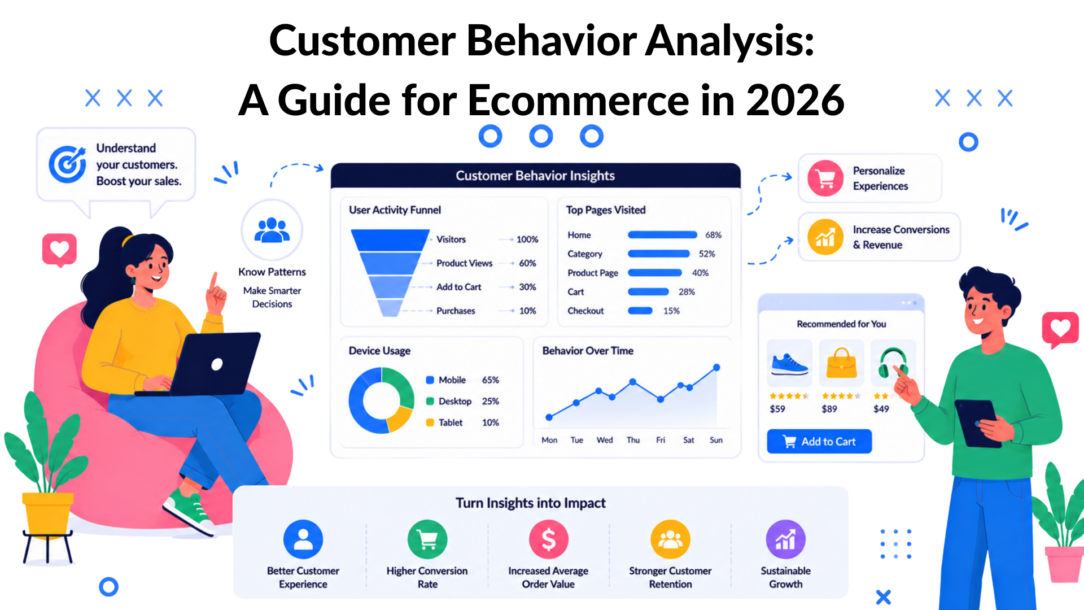 Customer Behavior Analysis:
A Guide for Ecommerce in 2026

Understand your customers. Boost your sales.

Know Patterns
Make Smarter Decisions

Customer Behavior Insights

User Activity Funnel
Visitors → 100%
Product Views → 60%
Add to Cart → 30%
Purchases → 10%

Top Pages Visited
Home 68%
Category 52%
Product Page 40%
Cart 28%
Checkout 15%

Device Usage
Mobile 65%
Desktop 25%
Tablet 10%

Behavior Over Time
Mon Tue Wed Thu Fri Sat Sun

Personalize Experiences

Increase Conversions & Revenue

Recommended for You
$59
$89
$49
Add to Cart

Turn Insights into Impact
Better Customer Experience
Higher Conversion Rate
Increased Average Order Value
Stronger Customer Retention
Sustainable Growth